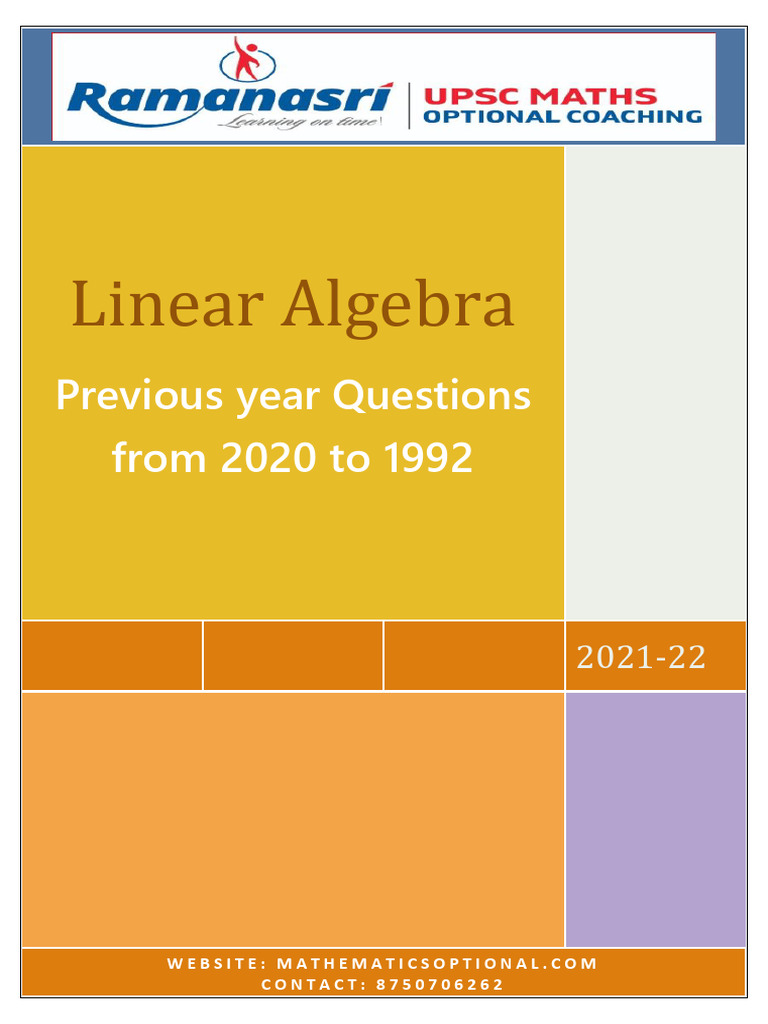 Ramanasri
Learning on time

UPSC MATHS
OPTIONAL COACHING

Linear Algebra

Previous year Questions from 2020 to 1992

2021-22

WEBSITE: MATHEMATICSOPTIONAL.COM
CONTACT: 8750706262